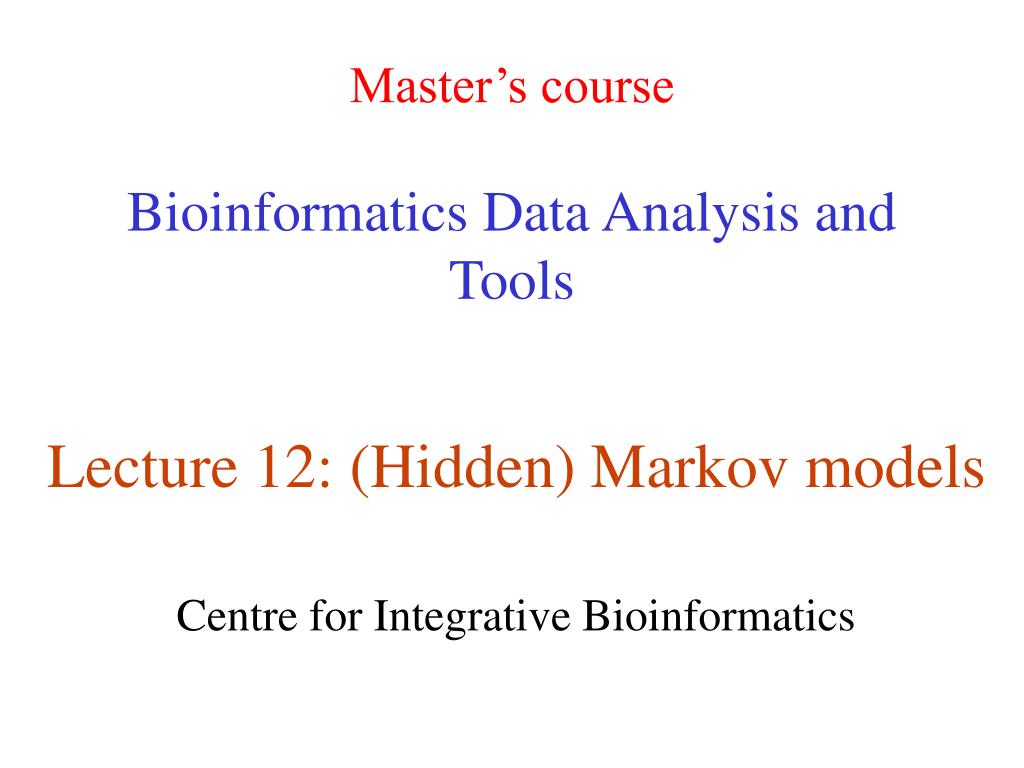 Master’s course

Bioinformatics Data Analysis and Tools

Lecture 12: (Hidden) Markov models

Centre for Integrative Bioinformatics